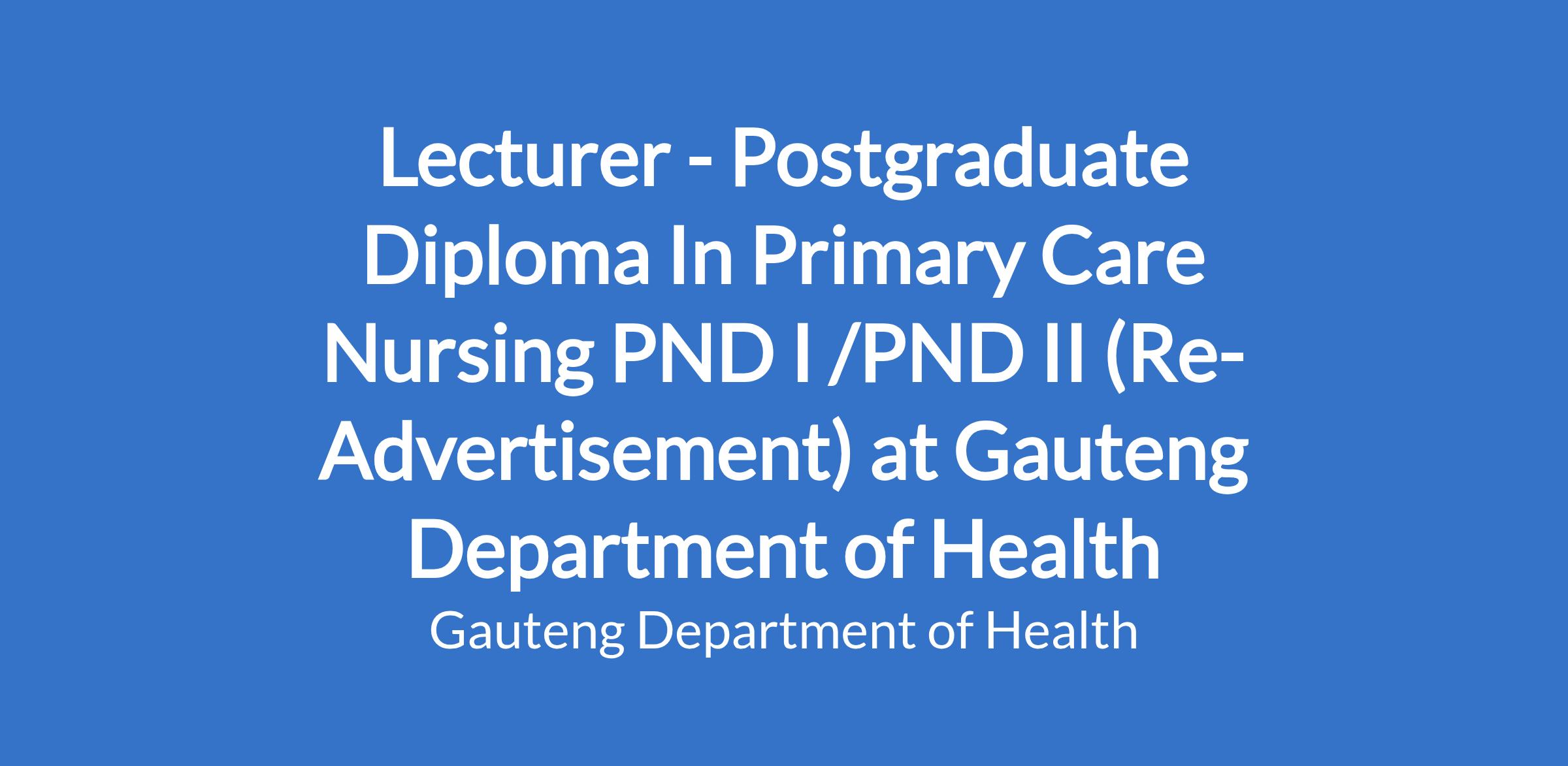 Lecturer - Postgraduate Diploma In Primary Care Nursing PND I /PND II (Re-Advertisement) at Gauteng Department of Health

Gauteng Department of Health